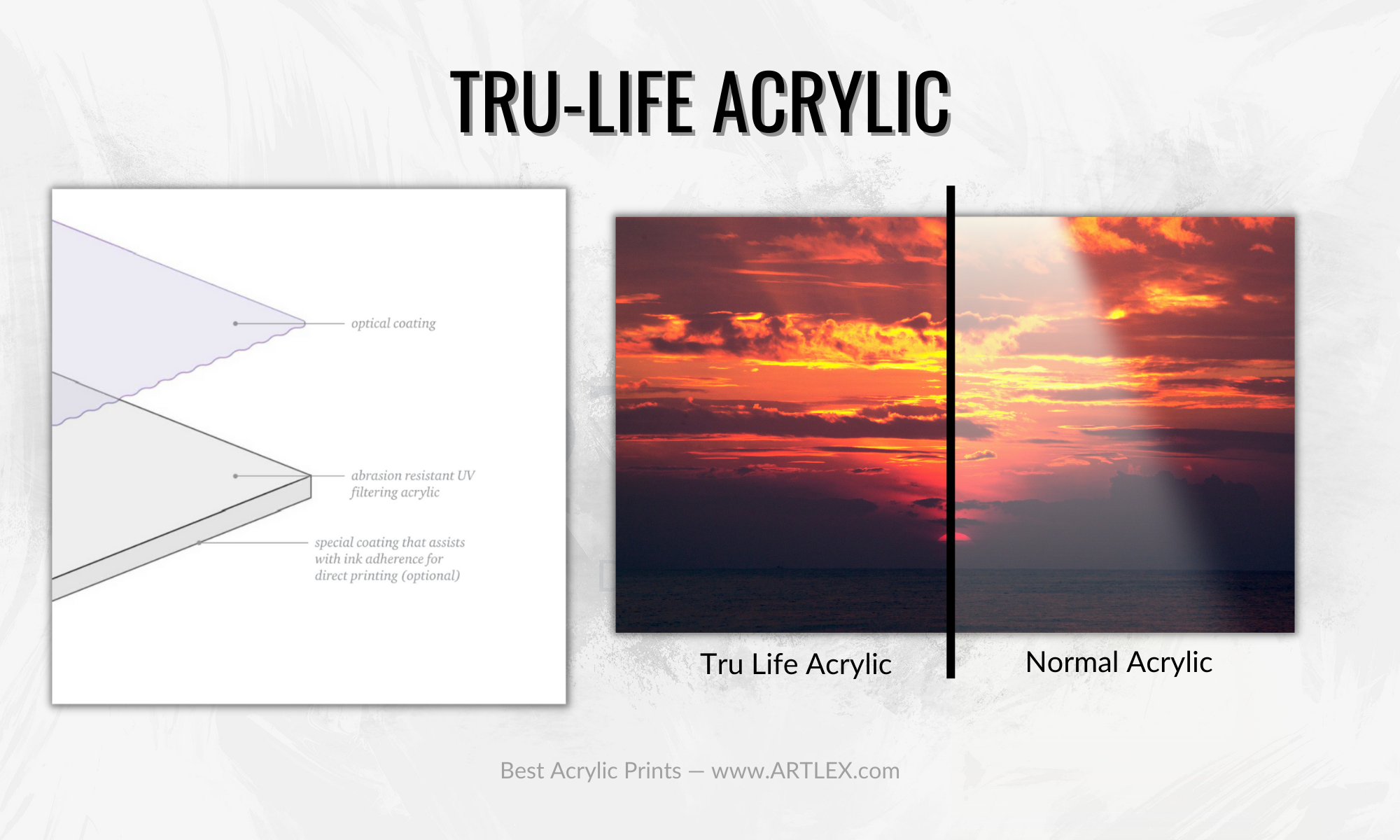 TRU-LIFE ACRYLIC

optical coating

abrasion resistant UV filtering acrylic

special coating that assists with ink adherence for direct printing (optional)

Tru Life Acrylic

Normal Acrylic

Best Acrylic Prints — www.ARTLEX.com